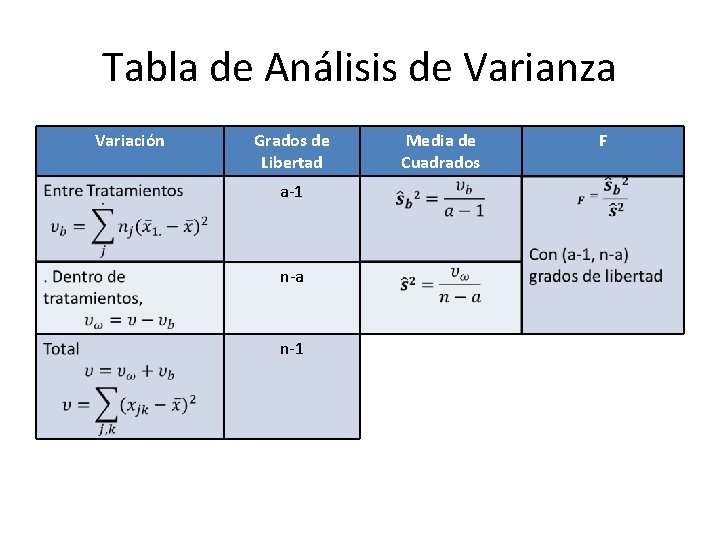 Tabla de Análisis de Varianza

| Variación | Grados de Libertad | Media de Cuadrados | F |
|---|---|---|---|
| Entre Tratamientos $v_b = \sum_j n_j(\bar{x}_{1.} - \bar{x})^2$ | a-1 | $\hat{s}_b{}^2 = \frac{v_b}{a-1}$ | $F = \frac{\hat{s}_b{}^2}{\hat{s}^2}$ Con (a-1, n-a) grados de libertad |
| . Dentro de tratamientos, $v_\omega = v - v_b$ | n-a | $\hat{s}^2 = \frac{v_\omega}{n-a}$ | |
| Total $v = v_\omega + v_b$ $v = \sum_{j,k}(x_{jk} - \bar{x})^2$ | n-1 | | |